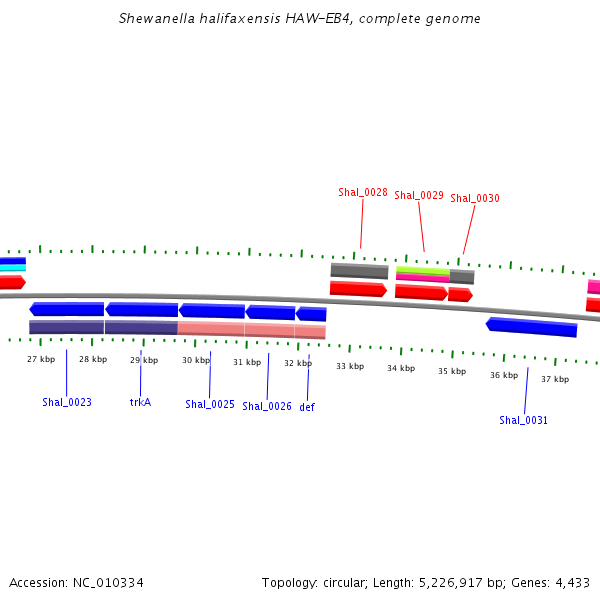 Shewanella halifaxensis HAW-EB4, complete genome

Shal_0028
Shal_0029
Shal_0030

27 kbp
28 kbp
29 kbp
30 kbp
31 kbp
32 kbp
33 kbp
34 kbp
35 kbp
36 kbp
37 kbp

Shal_0023
trkA
Shal_0025
Shal_0026
def
Shal_0031

Accession: NC_010334

Topology: circular; Length: 5,226,917 bp; Genes: 4,433